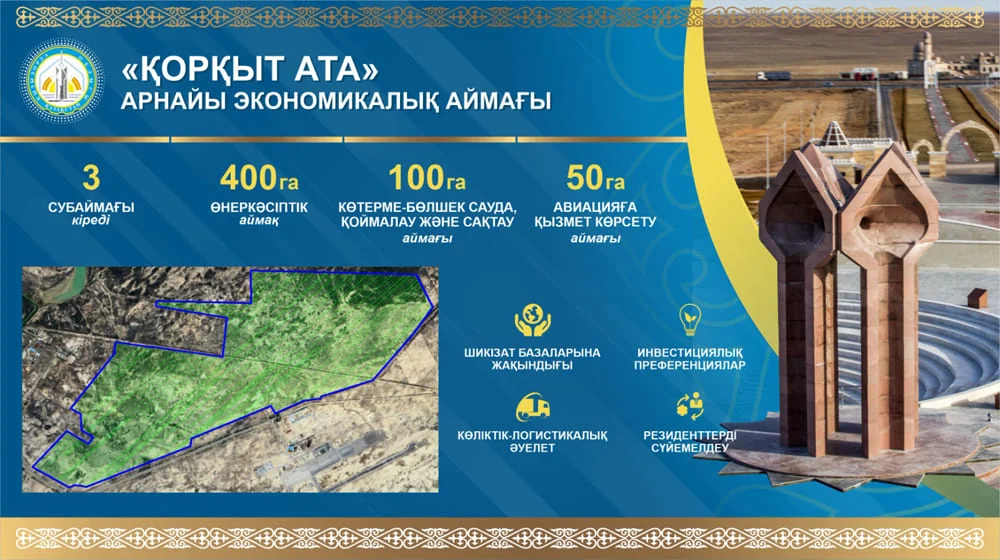 «ҚОРҚЫТ АТА»
АРНАЙЫ ЭКОНОМИКАЛЫҚ АЙМАҒЫ

3
СУБАЙМАҒЫ
кіреді

400га
ӨНЕРКӘСІПТІК
аймақ

100га
КӨТЕРМЕ-БӨЛШЕК САУДА, ҚОЙМАЛАУ ЖӘНЕ САҚТАУ
аймағы

50га
АВИАЦИЯҒА ҚЫЗМЕТ КӨРСЕТУ
аймағы

ШИКІЗАТ БАЗАЛАРЫНА ЖАҚЫНДЫҒЫ

ИНВЕСТИЦИЯЛЫҚ ПРЕФЕРЕНЦИЯЛАР

КӨЛІКТІК-ЛОГИСТИКАЛЫҚ ӘУЕЛЕТ

РЕЗИДЕНТТЕРДІ СҮЙЕМЕЛДЕУ